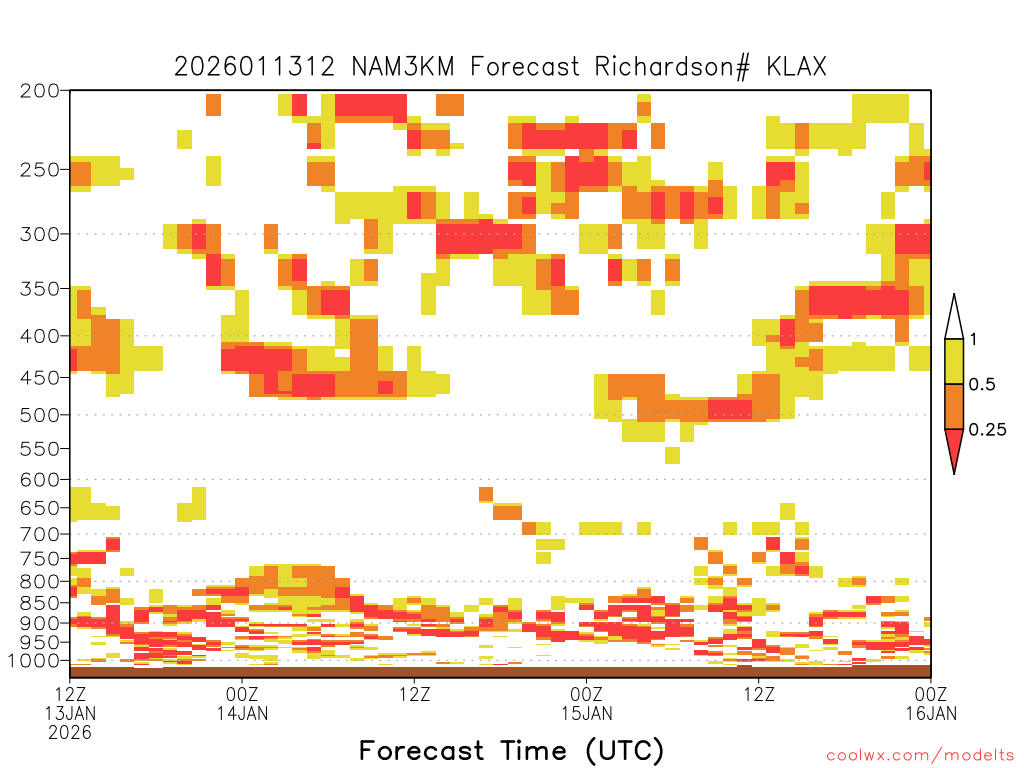 2026011312 NAM3KM Forecast Richardson# KLAX

200
250
300
350
400
450
500
550
600
650
700
750
800
850
900
950
1000

1
0.5
0.25

12Z
13JAN
2026
00Z
14JAN
12Z
00Z
15JAN
12Z
00Z
16JAN

Forecast Time (UTC)

coolwx.com/modelts